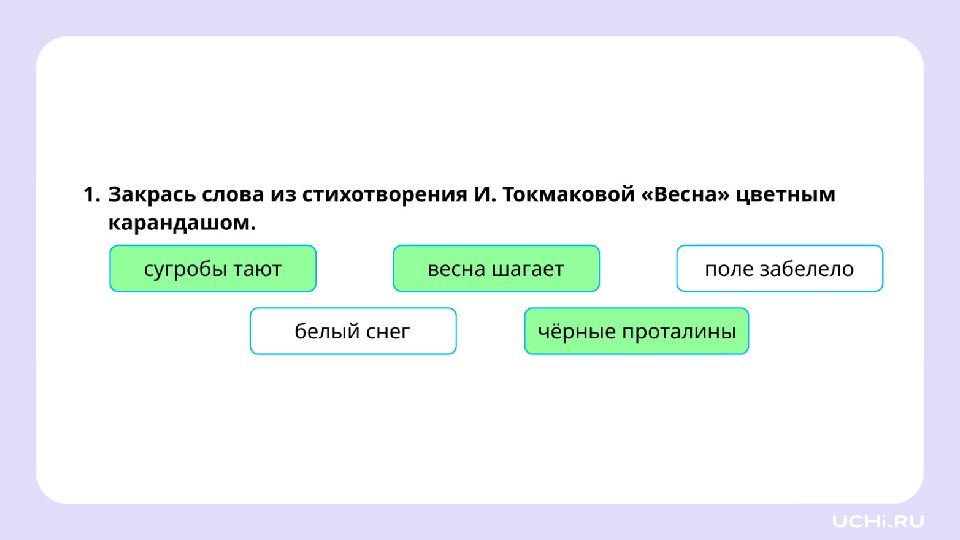 1. Закрась слова из стихотворения И. Токмаковой «Весна» цветным карандашом.

сугробы тают

весна шагает

поле забелело

белый снег

чёрные проталины

UCHi.RU